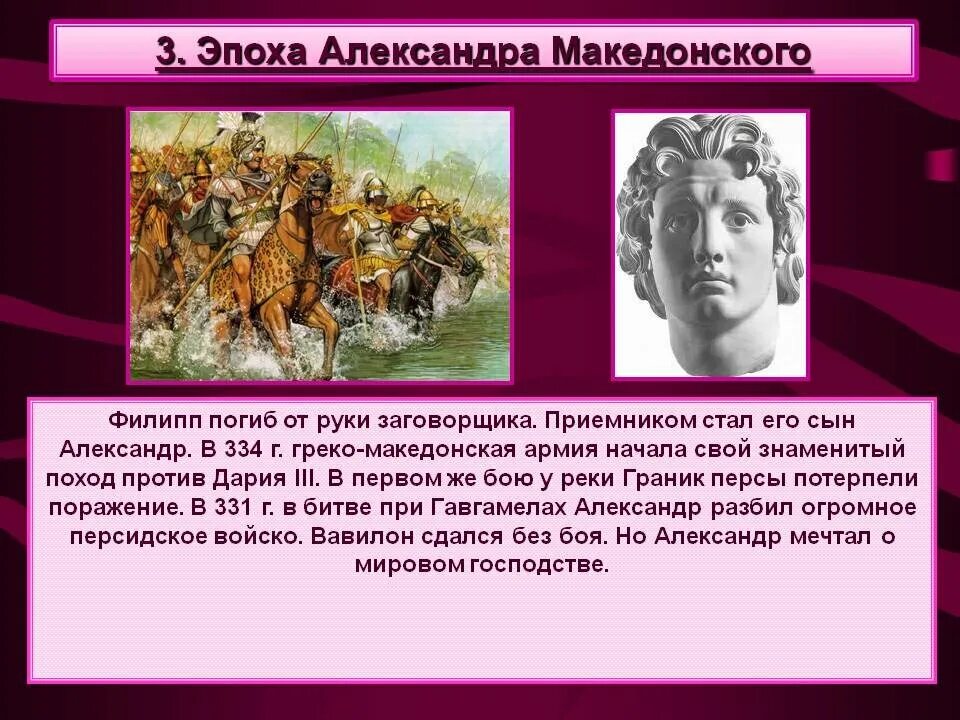 3. Эпоха Александра Македонского

Филипп погиб от руки заговорщика. Приемником стал его сын Александр. В 334 г. греко-македонская армия начала свой знаменитый поход против Дария III. В первом же бою у реки Граник персы потерпели поражение. В 331 г. в битве при Гавгамелах Александр разбил огромное персидское войско. Вавилон сдался без боя. Но Александр мечтал о мировом господстве.